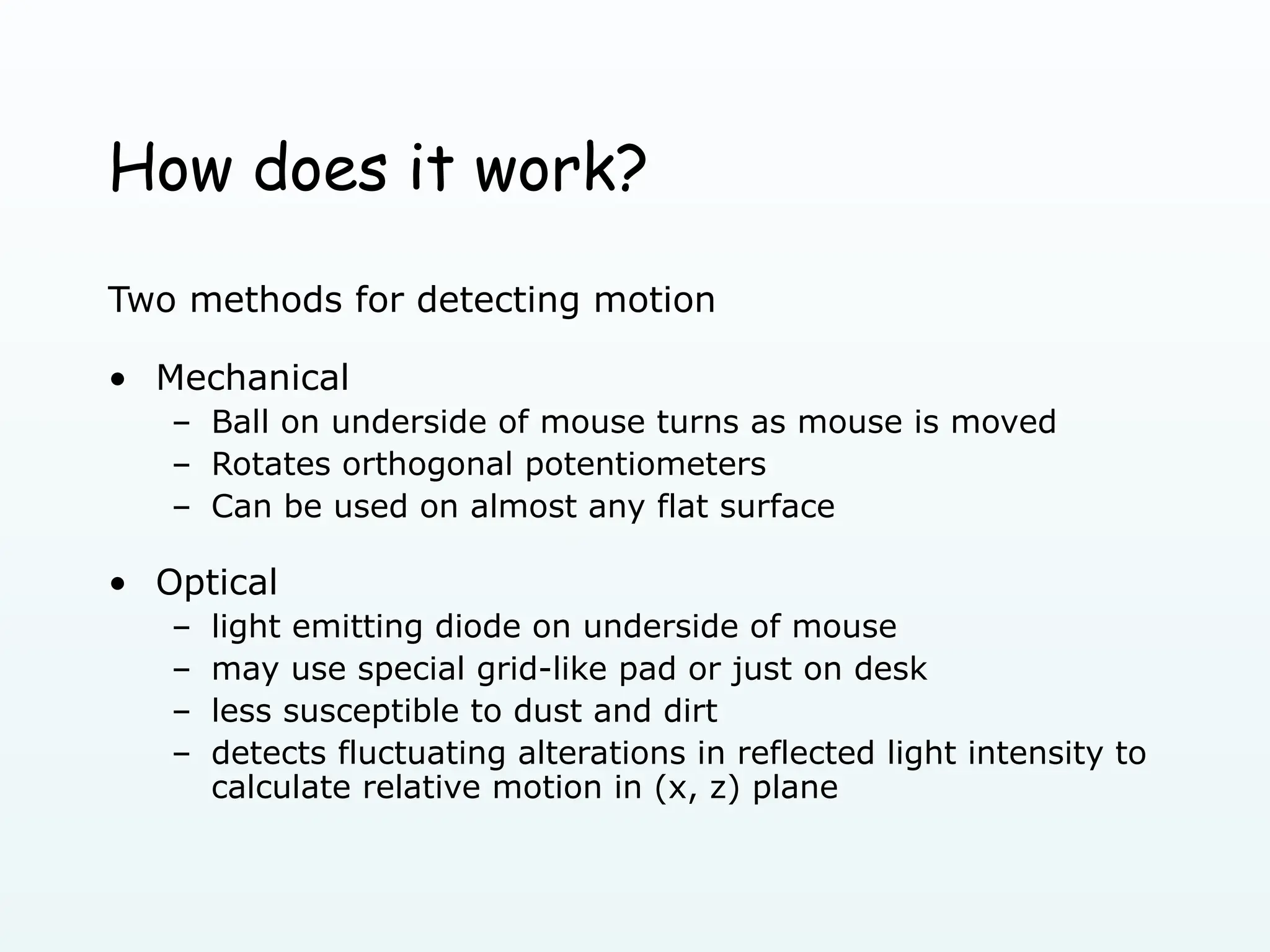 How does it work?

Two methods for detecting motion

• Mechanical
  – Ball on underside of mouse turns as mouse is moved
  – Rotates orthogonal potentiometers
  – Can be used on almost any flat surface

• Optical
  – light emitting diode on underside of mouse
  – may use special grid-like pad or just on desk
  – less susceptible to dust and dirt
  – detects fluctuating alterations in reflected light intensity to calculate relative motion in (x, z) plane